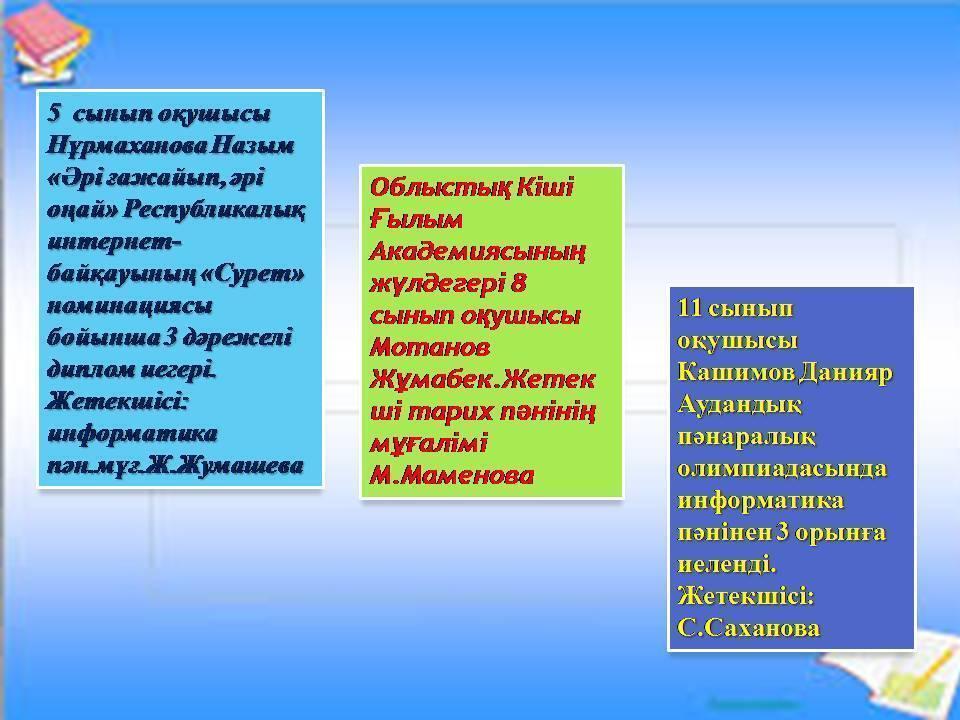 5 сынып оқушысы Нұрмаханова Назым «Әрі ғажайып, әрі оңай» Республикалық интернет-байқауының «Сурет» номинациясы бойынша 3 дәрежелі диплом иегері. Жетекшісі: информатика пән.мұғ.Ж.Жумашева

Облыстық Кіші Ғылым Академиясының жүлдегері 8 сынып оқушысы Мотанов Жұмабек.Жетекші тарих пәнінің мұғалімі М.Маменова

11 сынып оқушысы Кашимов Данияр Аудандық пәнаралық олимпиадасында информатика пәнінен 3 орынға иеленді. Жетекшісі: С.Саханова